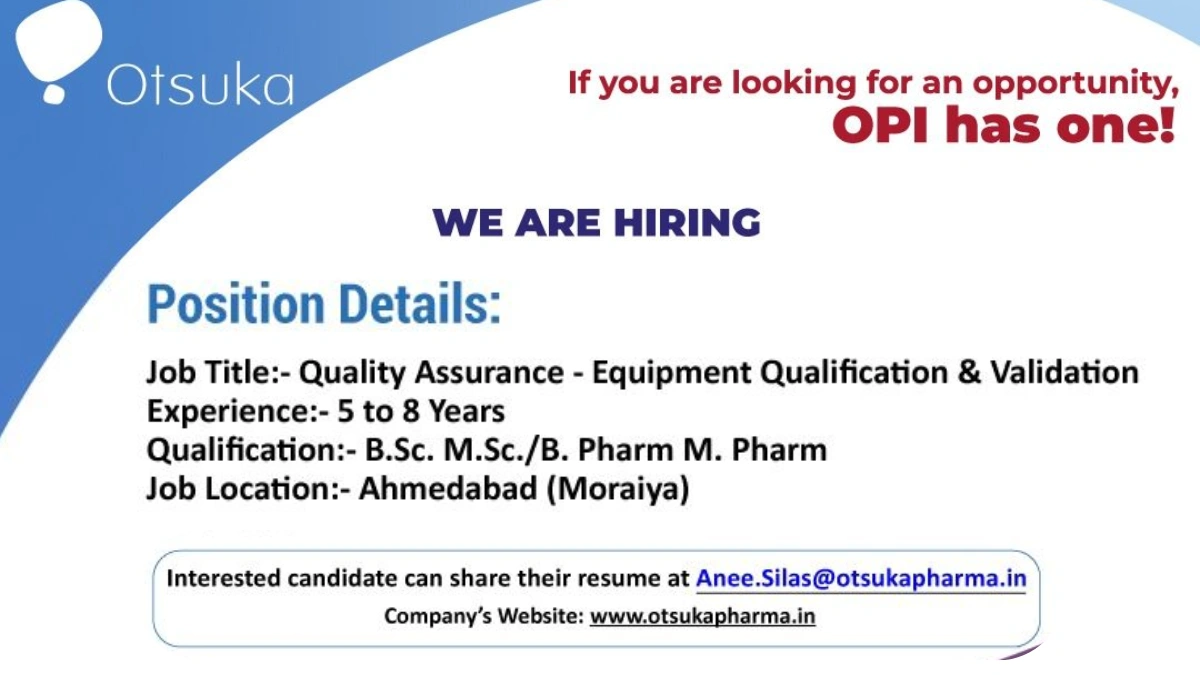 Otsuka

If you are looking for an opportunity, OPI has one!

WE ARE HIRING

Position Details:

Job Title:- Quality Assurance - Equipment Qualification & Validation
Experience:- 5 to 8 Years
Qualification:- B.Sc. M.Sc./B. Pharm M. Pharm
Job Location:- Ahmedabad (Moraiya)

Interested candidate can share their resume at Anee.Silas@otsukapharma.in
Company's Website: www.otsukapharma.in